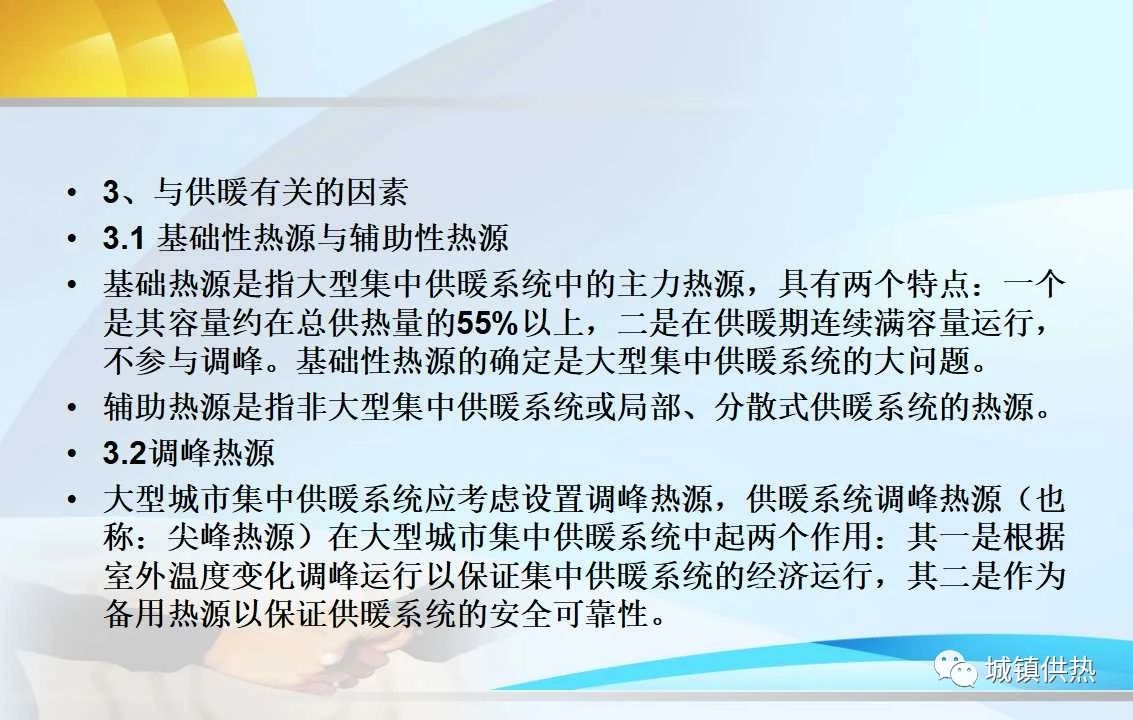 • 3、与供暖有关的因素
• 3.1 基础性热源与辅助性热源
• 基础热源是指大型集中供暖系统中的主力热源，具有两个特点：一个是其容量约在总供热量的55%以上，二是在供暖期连续满容量运行，不参与调峰。基础性热源的确定是大型集中供暖系统的大问题。
• 辅助热源是指非大型集中供暖系统或局部、分散式供暖系统的热源。
• 3.2调峰热源
• 大型城市集中供暖系统应考虑设置调峰热源，供暖系统调峰热源（也称：尖峰热源）在大型城市集中供暖系统中起两个作用：其一是根据室外温度变化调峰运行以保证集中供暖系统的经济运行，其二是作为备用热源以保证供暖系统的安全可靠性。

城镇供热